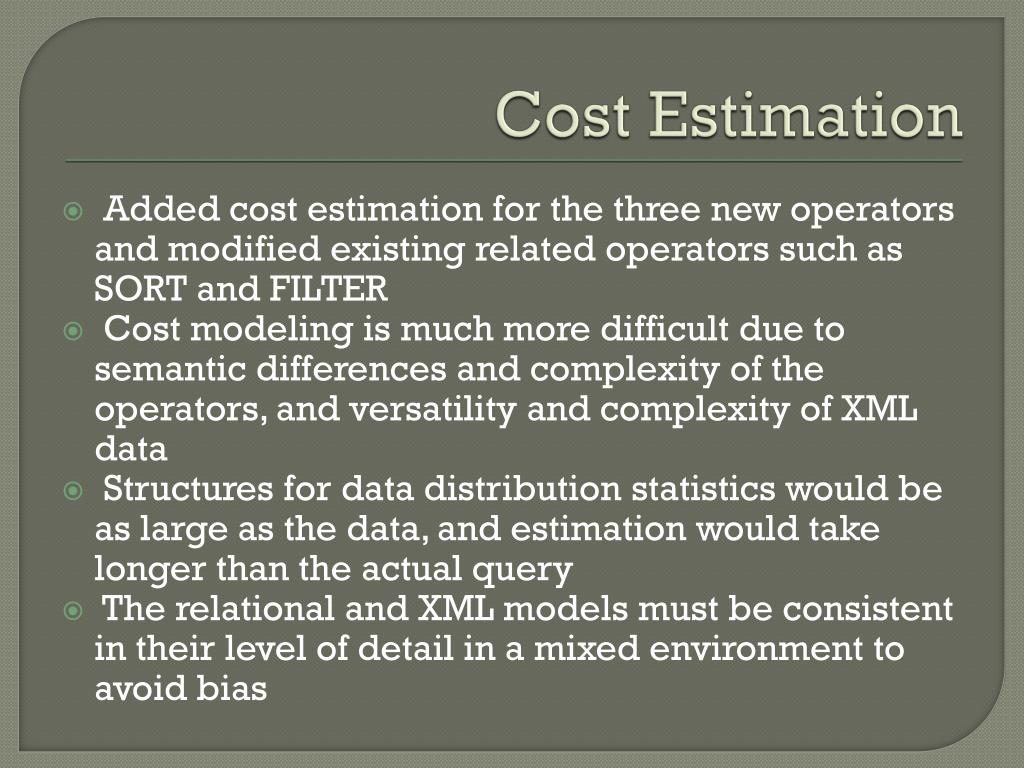 Cost Estimation

Added cost estimation for the three new operators and modified existing related operators such as SORT and FILTER

Cost modeling is much more difficult due to semantic differences and complexity of the operators, and versatility and complexity of XML data

Structures for data distribution statistics would be as large as the data, and estimation would take longer than the actual query

The relational and XML models must be consistent in their level of detail in a mixed environment to avoid bias